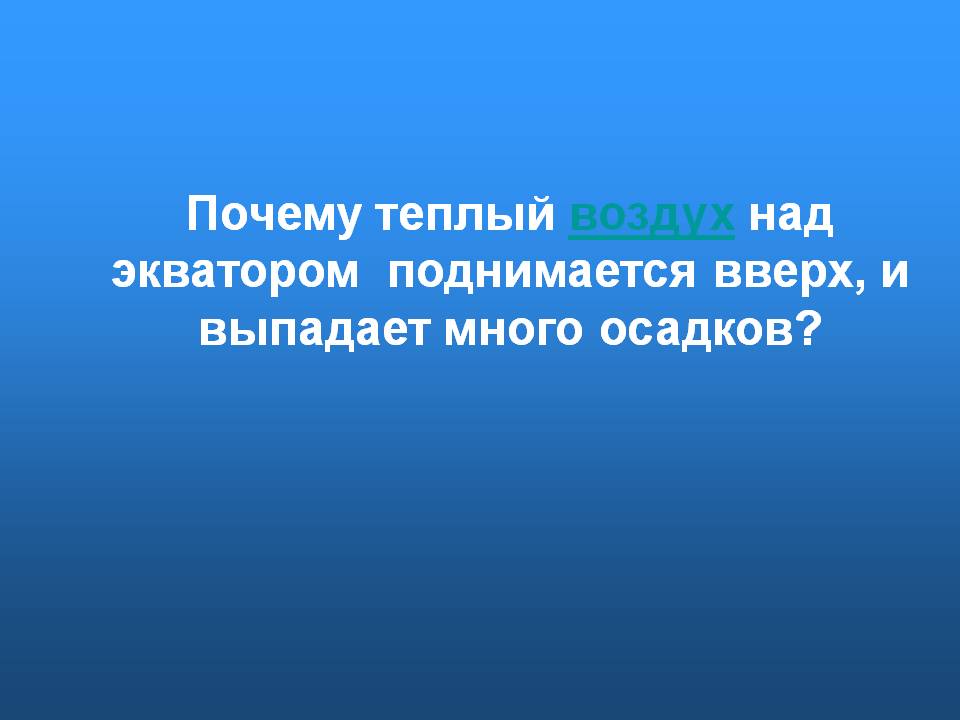 Почему теплый воздух над экватором поднимается вверх, и выпадает много осадков?